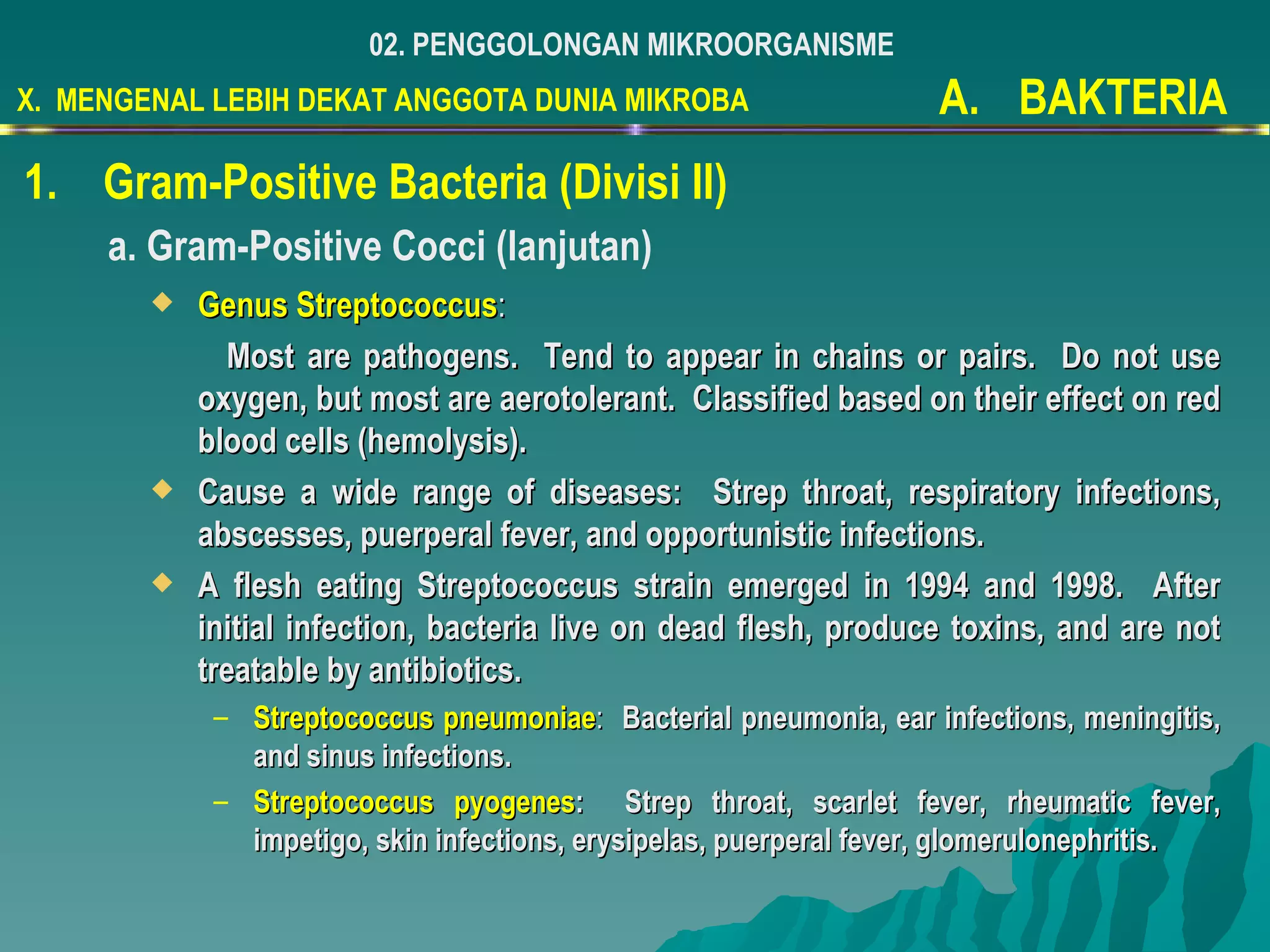 02. PENGGOLONGAN MIKROORGANISME

X. MENGENAL LEBIH DEKAT ANGGOTA DUNIA MIKROBA

A. BAKTERIA

1. Gram-Positive Bacteria (Divisi II)

a. Gram-Positive Cocci (lanjutan)

◆ Genus Streptococcus:

Most are pathogens. Tend to appear in chains or pairs. Do not use oxygen, but most are aerotolerant. Classified based on their effect on red blood cells (hemolysis).

◆ Cause a wide range of diseases: Strep throat, respiratory infections, abscesses, puerperal fever, and opportunistic infections.

◆ A flesh eating Streptococcus strain emerged in 1994 and 1998. After initial infection, bacteria live on dead flesh, produce toxins, and are not treatable by antibiotics.

– Streptococcus pneumoniae: Bacterial pneumonia, ear infections, meningitis, and sinus infections.

– Streptococcus pyogenes: Strep throat, scarlet fever, rheumatic fever, impetigo, skin infections, erysipelas, puerperal fever, glomerulonephritis.